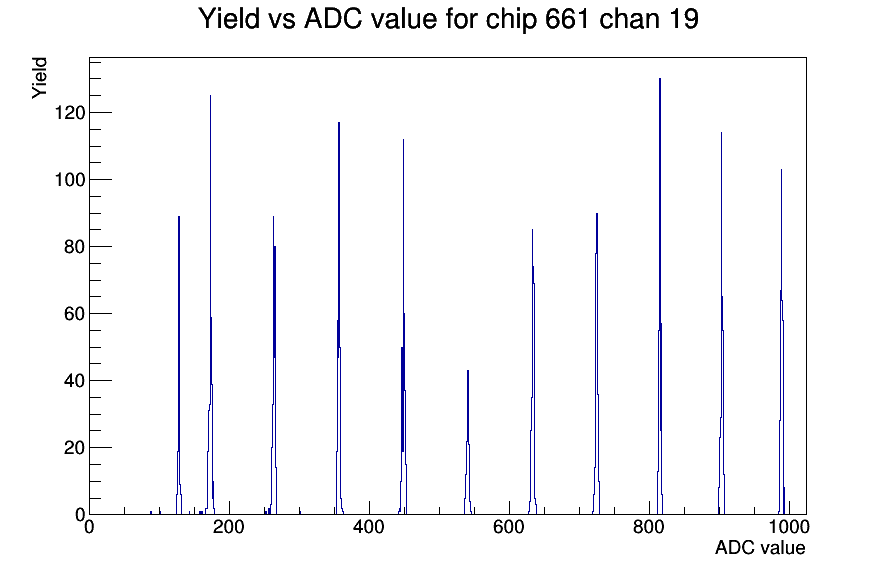 Yield vs ADC value for chip 661 chan 19

Yield

120
100
80
60
40
20
0

0
200
400
600
800
1000

ADC value